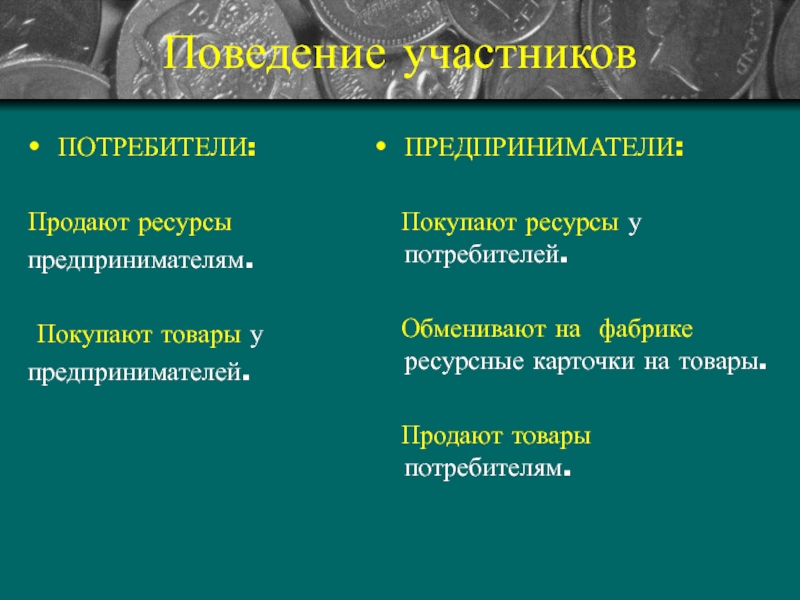 Поведение участников

• ПОТРЕБИТЕЛИ:

Продают ресурсы предпринимателям.

Покупают товары у предпринимателей.

• ПРЕДПРИНИМАТЕЛИ:

Покупают ресурсы у потребителей.

Обменивают на фабрике ресурсные карточки на товары.

Продают товары потребителям.